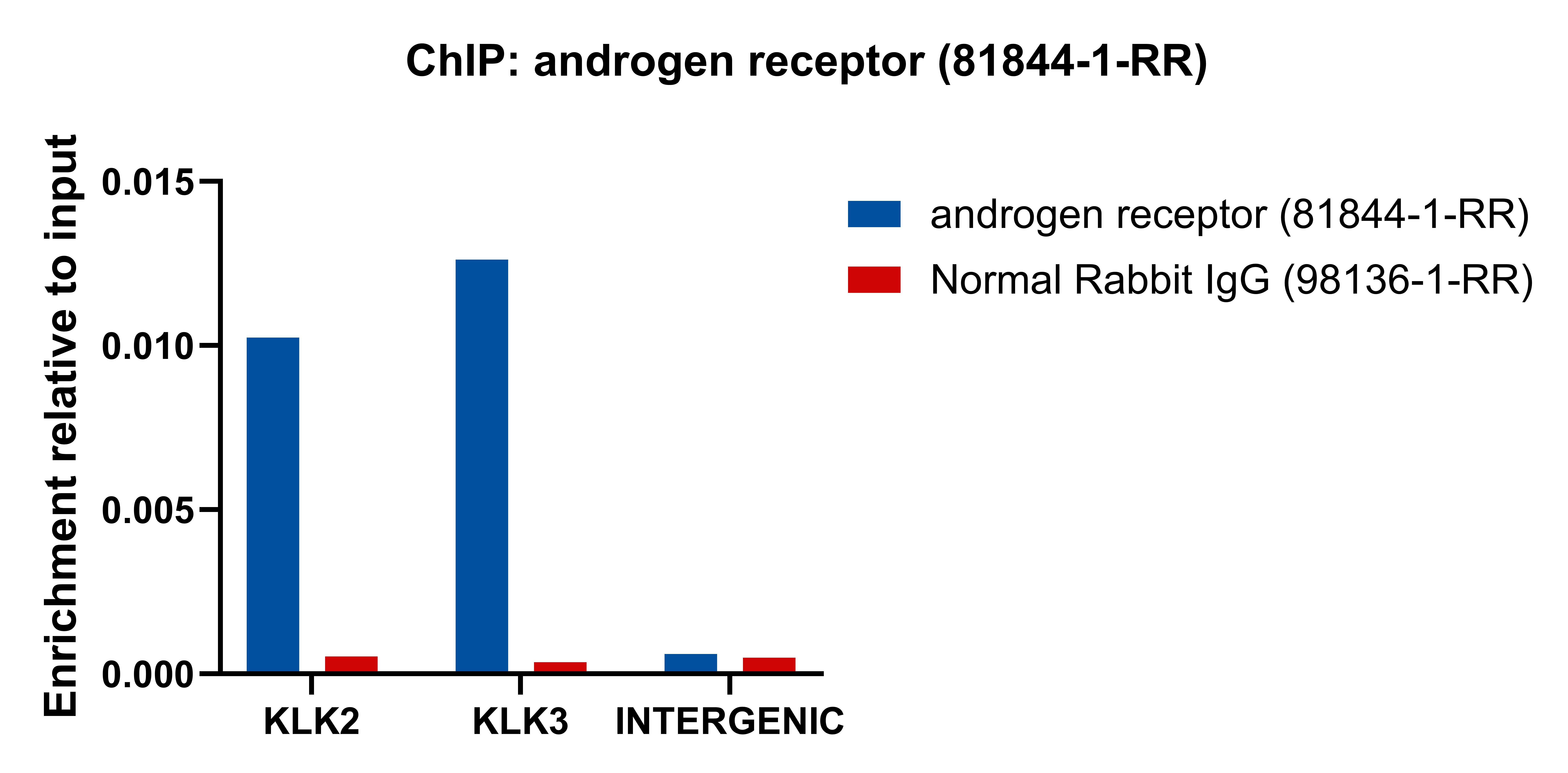 ChIP: androgen receptor (81844-1-RR)

Enrichment relative to input

0.015
0.010
0.005
0.000

KLK2
KLK3
INTERGENIC

androgen receptor (81844-1-RR)
Normal Rabbit IgG (98136-1-RR)